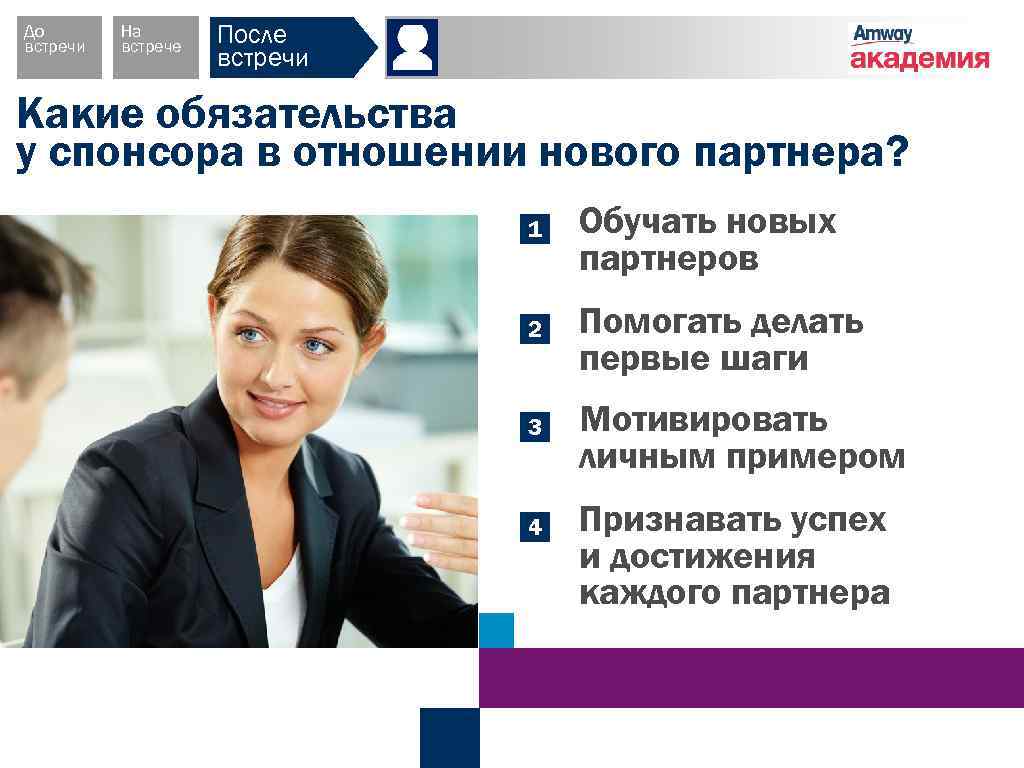 До встречи

На встрече

После встречи

Amway
академия

Какие обязательства у спонсора в отношении нового партнера?

1 Обучать новых партнеров

2 Помогать делать первые шаги

3 Мотивировать личным примером

4 Признавать успех и достижения каждого партнера